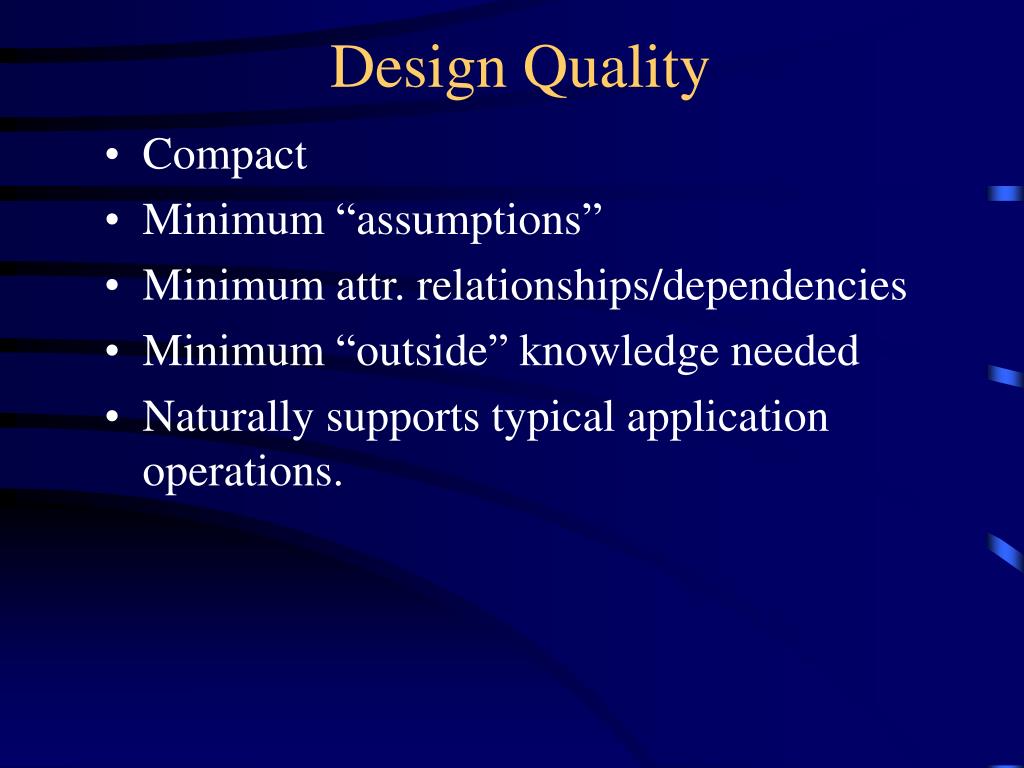 Design Quality

• Compact
• Minimum “assumptions”
• Minimum attr. relationships/dependencies
• Minimum “outside” knowledge needed
• Naturally supports typical application operations.